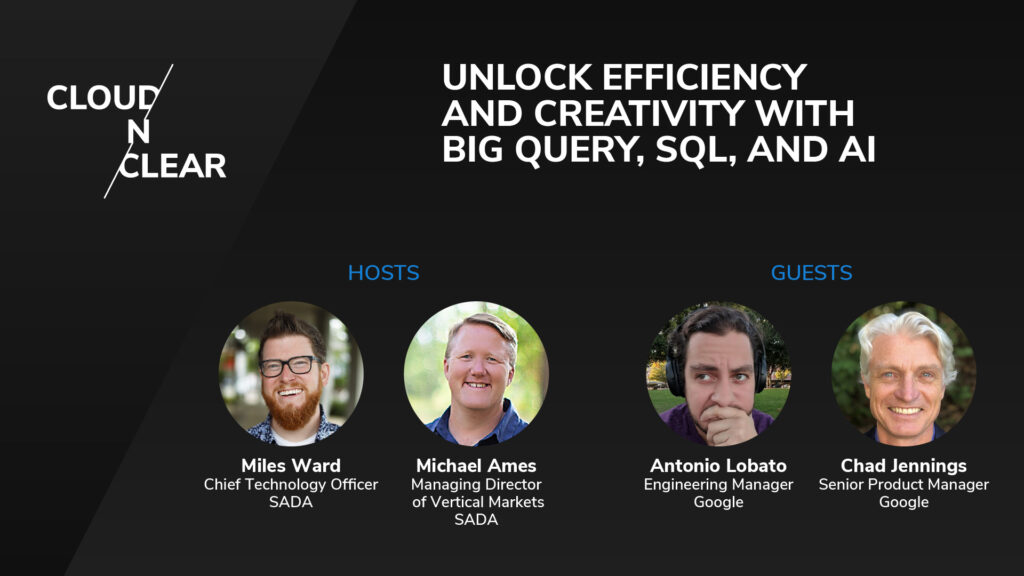 CLOUD N CLEAR

UNLOCK EFFICIENCY AND CREATIVITY WITH BIG QUERY, SQL, AND AI

HOSTS

Miles Ward
Chief Technology Officer
SADA

Michael Ames
Managing Director of Vertical Markets
SADA

GUESTS

Antonio Lobato
Engineering Manager
Google

Chad Jennings
Senior Product Manager
Google